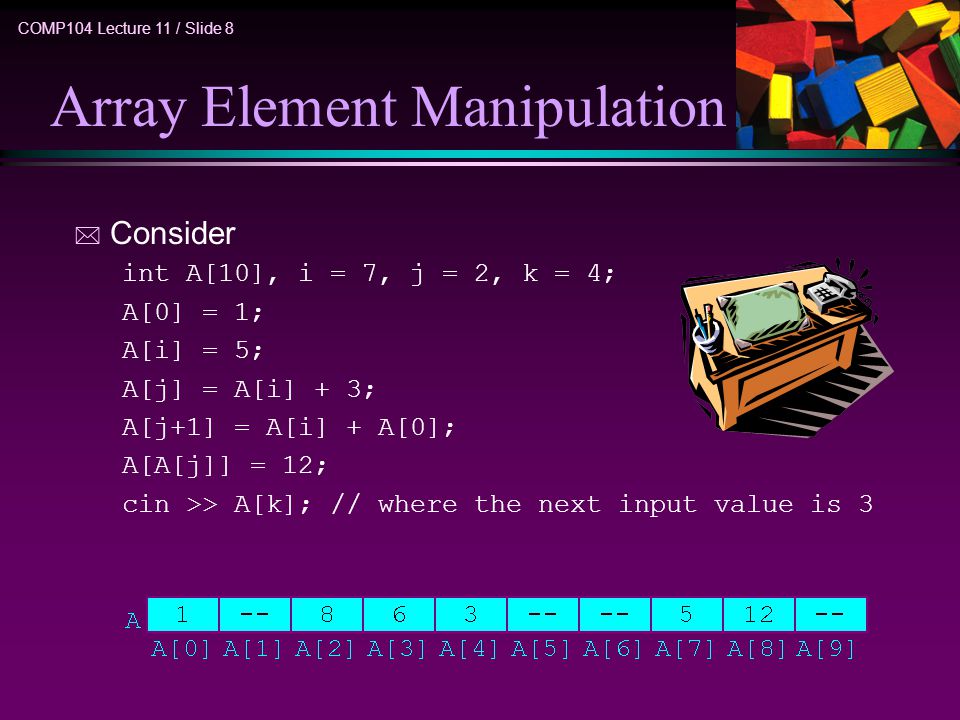 COMP104 Lecture 11 / Slide 8

Array Element Manipulation

Consider

int A[10], i = 7, j = 2, k = 4;
A[0] = 1;
A[i] = 5;
A[j] = A[i] + 3;
A[j+1] = A[i] + A[0];
A[A[j]] = 12;
cin >> A[k]; // where the next input value is 3

A

| 1 | -- | 8 | 6 | 3 | -- | -- | 5 | 12 | -- |
|---|---|---|---|---|---|---|---|---|---|
| A[0] | A[1] | A[2] | A[3] | A[4] | A[5] | A[6] | A[7] | A[8] | A[9] |